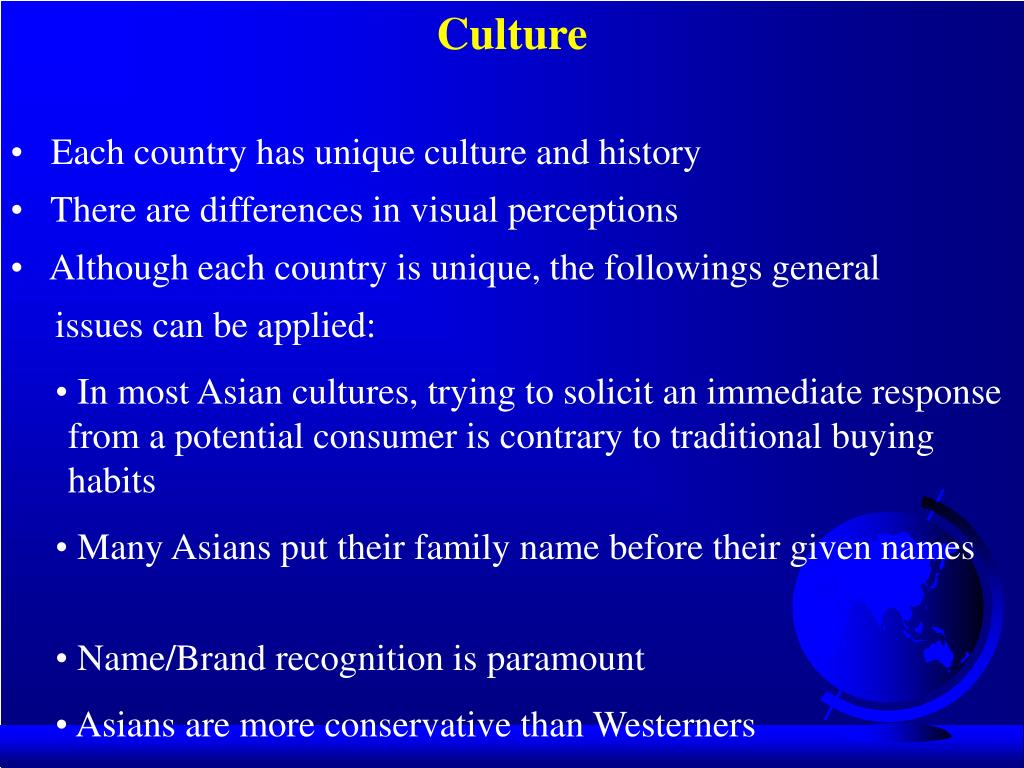 Culture

• Each country has unique culture and history

• There are differences in visual perceptions

• Although each country is unique, the followings general issues can be applied:

• In most Asian cultures, trying to solicit an immediate response from a potential consumer is contrary to traditional buying habits

• Many Asians put their family name before their given names

• Name/Brand recognition is paramount

• Asians are more conservative than Westerners